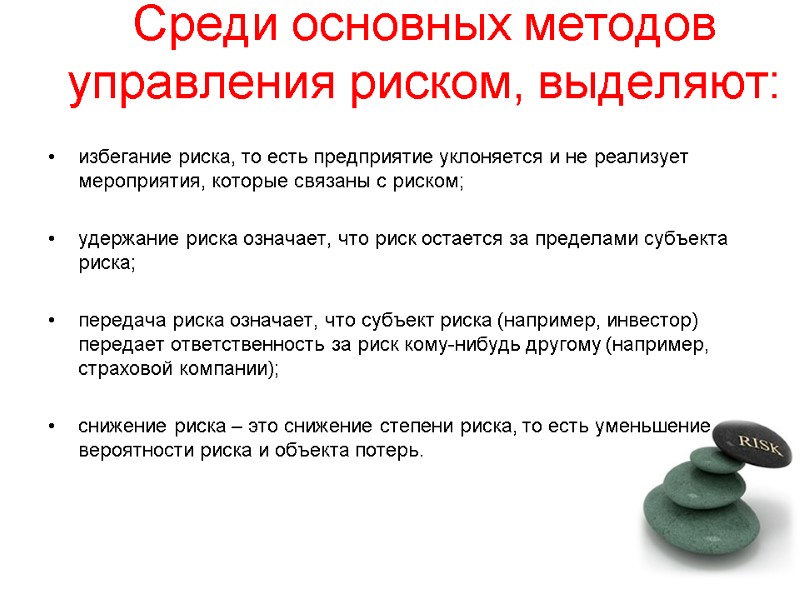 Среди основных методов управления риском, выделяют:

• избегание риска, то есть предприятие уклоняется и не реализует мероприятия, которые связаны с риском;

• удержание риска означает, что риск остается за пределами субъекта риска;

• передача риска означает, что субъект риска (например, инвестор) передает ответственность за риск кому-нибудь другому (например, страховой компании);

• снижение риска – это снижение степени риска, то есть уменьшение вероятности риска и объекта потерь.

RISK